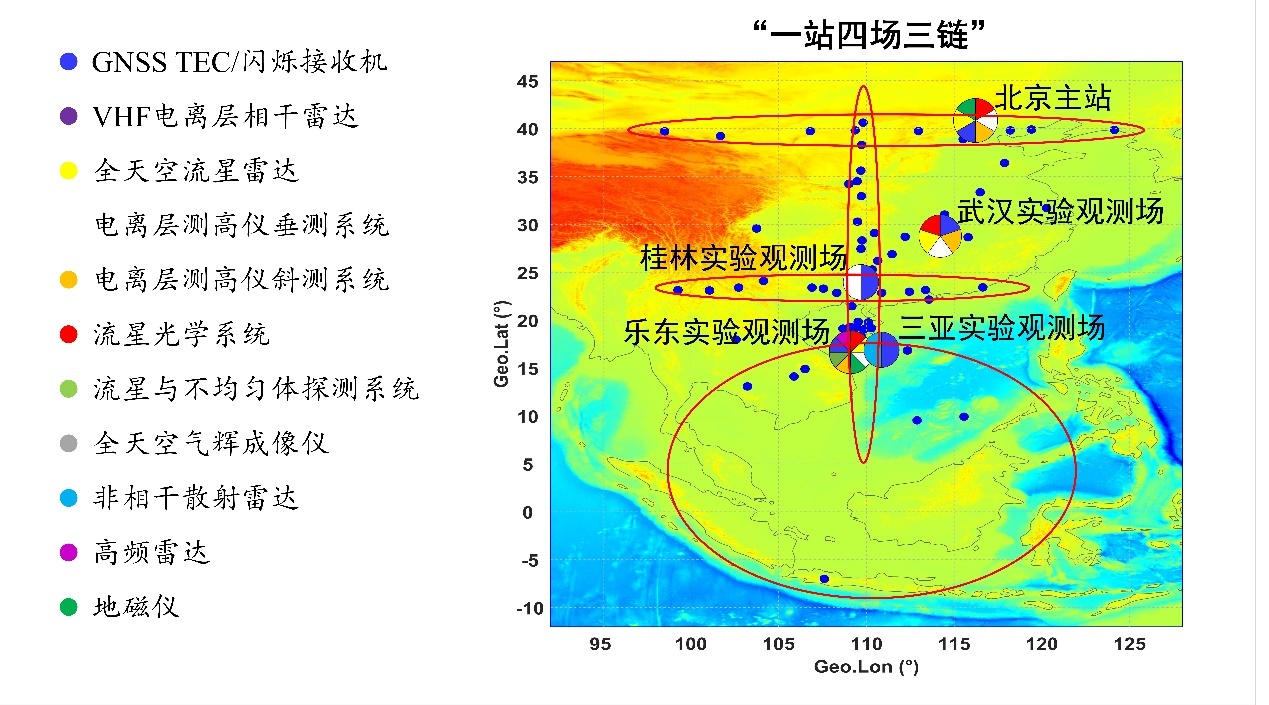 GNSS TEC/闪烁接收机
VHF电离层相干雷达
全天空流星雷达
电离层测高仪垂测系统
电离层测高仪斜测系统
流星光学系统
流星与不均匀体探测系统
全天空气辉成像仪
非相干散射雷达
高频雷达
地磁仪

“一站四场三链”

北京主站
武汉实验观测场
桂林实验观测场
乐东实验观测场
三亚实验观测场

Geo.Lat (°)
45
40
35
30
25
20
15
10
5
0
-5
-10

95
100
105
110
115
120
125
Geo.Lon (°)